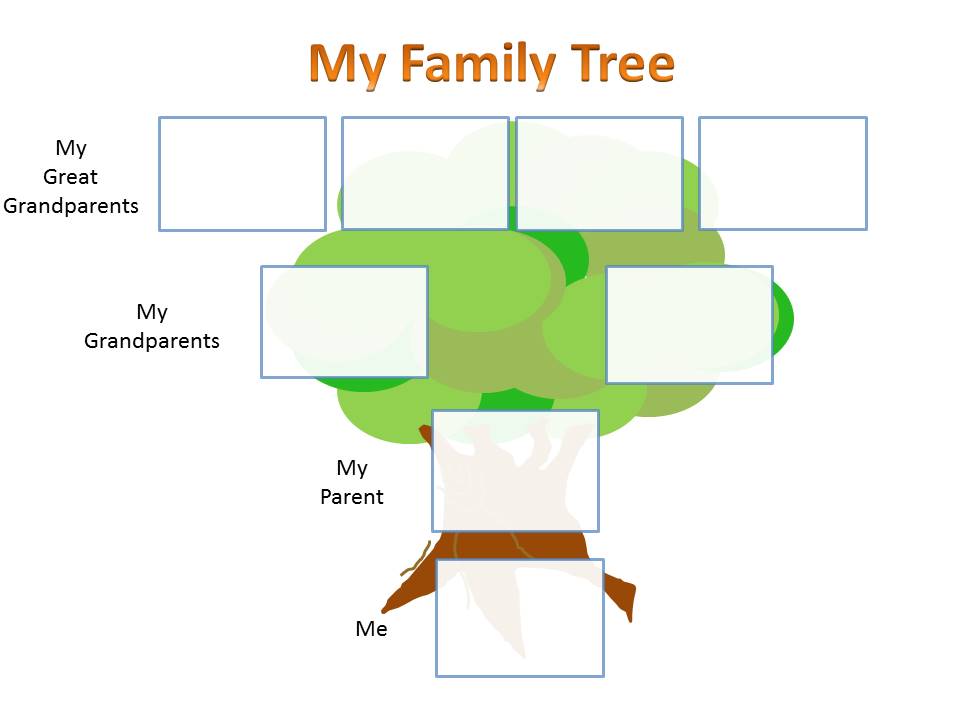 My Family Tree

My Great Grandparents

My Grandparents

My Parent

Me